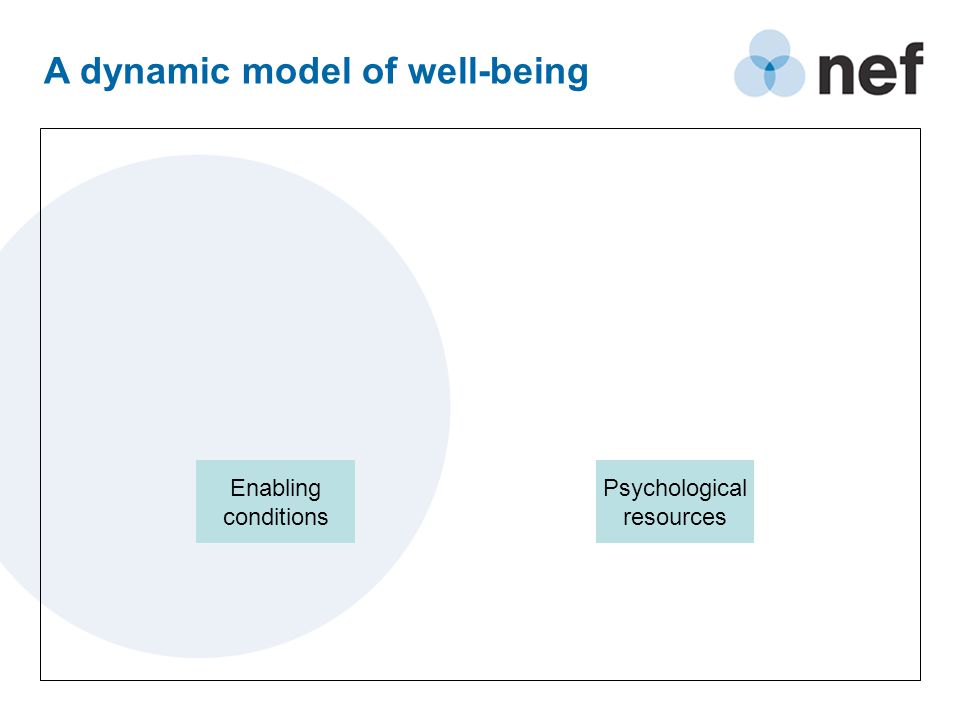 A dynamic model of well-being

nef

Enabling conditions

Psychological resources